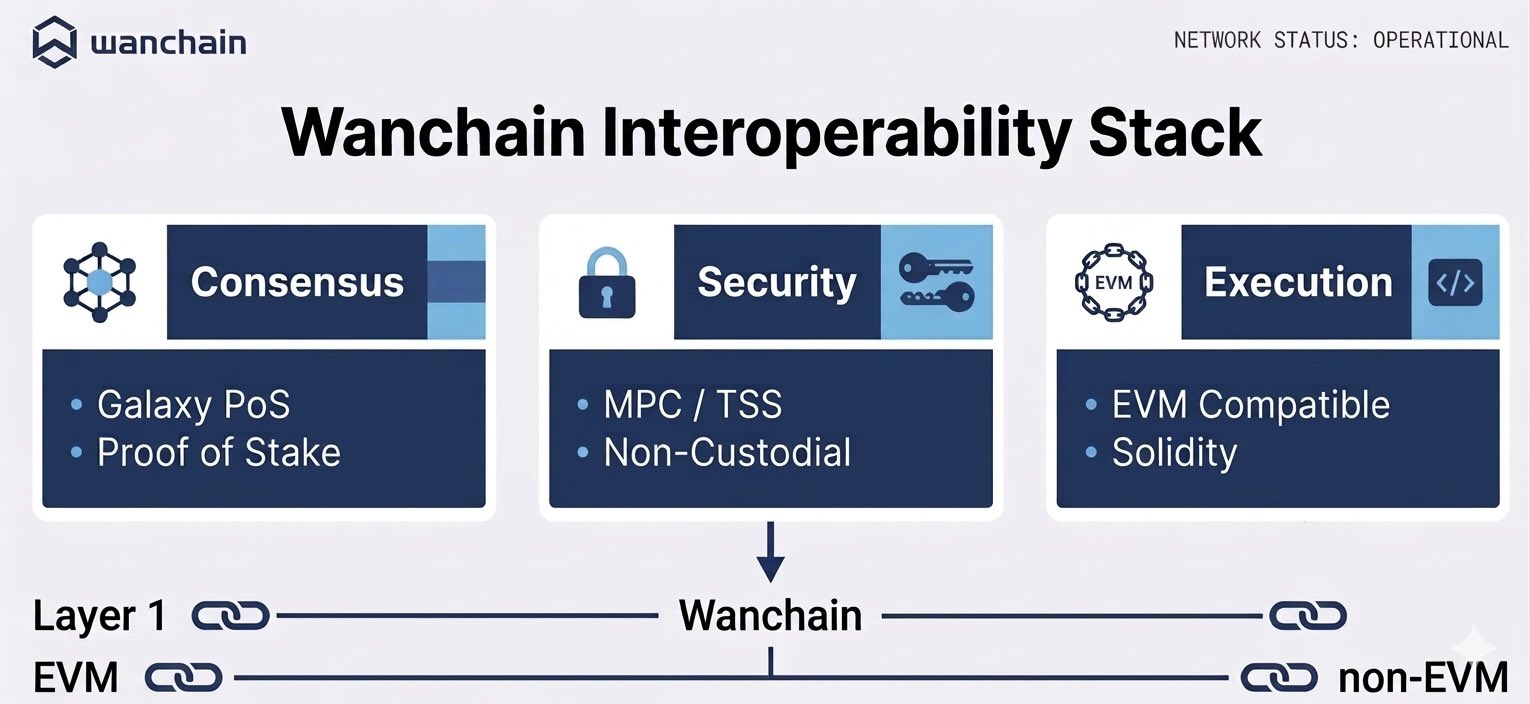 wanchain

NETWORK STATUS: OPERATIONAL

Wanchain Interoperability Stack

Consensus

• Galaxy PoS
• Proof of Stake

Security

• MPC / TSS
• Non-Custodial

EVM

Execution

</>

• EVM Compatible
• Solidity

Layer 1

Wanchain

EVM

non-EVM